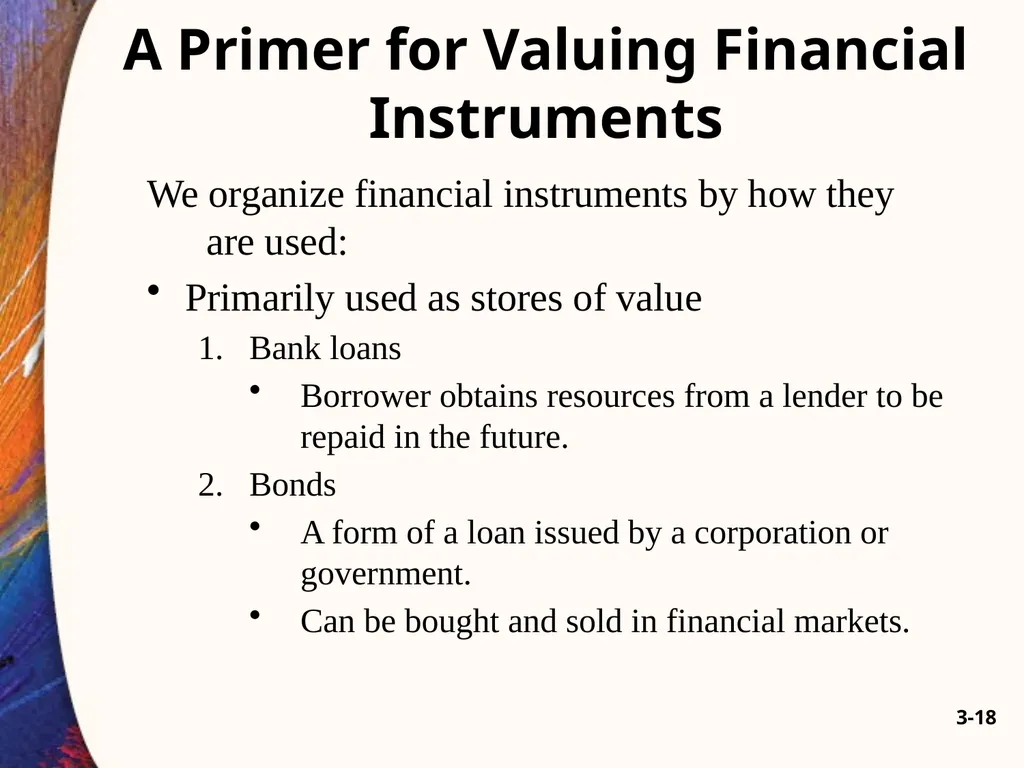 A Primer for Valuing Financial Instruments

We organize financial instruments by how they are used:

• Primarily used as stores of value

1. Bank loans

• Borrower obtains resources from a lender to be repaid in the future.

2. Bonds

• A form of a loan issued by a corporation or government.

• Can be bought and sold in financial markets.

3-18